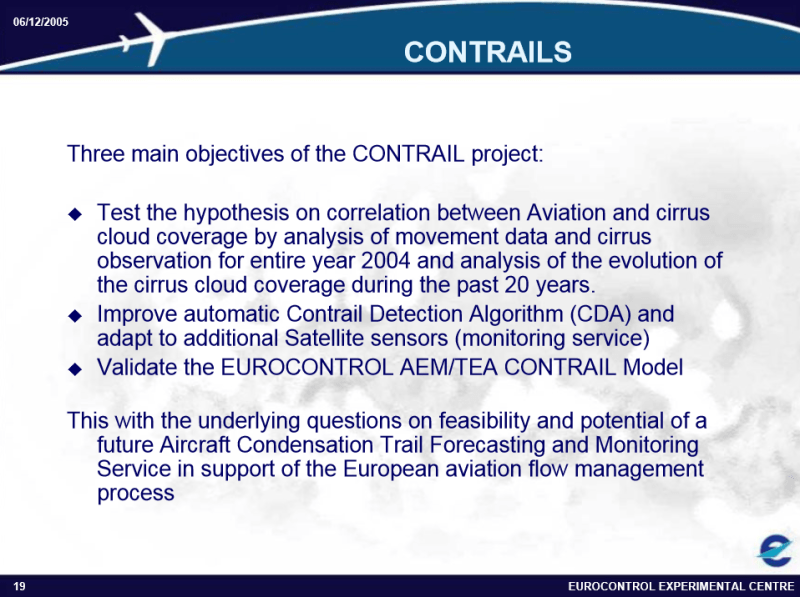 06/12/2005

CONTRAILS

Three main objectives of the CONTRAIL project:

◆ Test the hypothesis on correlation between Aviation and cirrus cloud coverage by analysis of movement data and cirrus observation for entire year 2004 and analysis of the evolution of the cirrus cloud coverage during the past 20 years.
◆ Improve automatic Contrail Detection Algorithm (CDA) and adapt to additional Satellite sensors (monitoring service)
◆ Validate the EUROCONTROL AEM/TEA CONTRAIL Model

This with the underlying questions on feasibility and potential of a future Aircraft Condensation Trail Forecasting and Monitoring Service in support of the European aviation flow management process

19

EUROCONTROL EXPERIMENTAL CENTRE